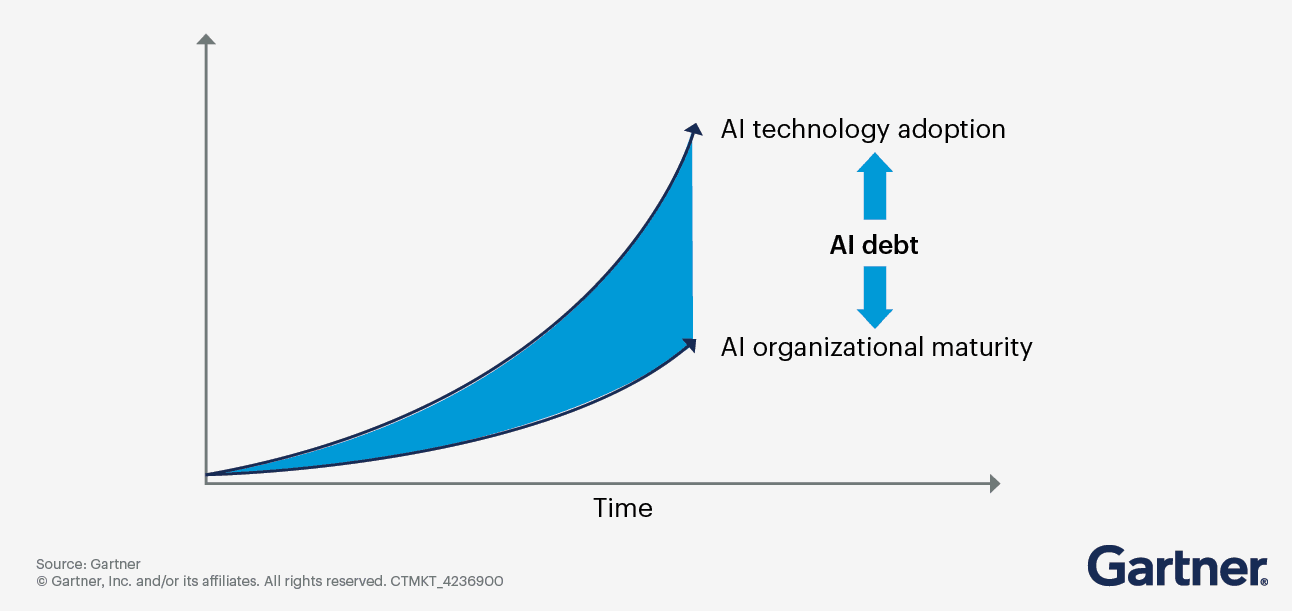 AI technology adoption

AI debt

AI organizational maturity

Time

Source: Gartner
© Gartner, Inc. and/or its affiliates. All rights reserved. CTMKT_4236900

Gartner®